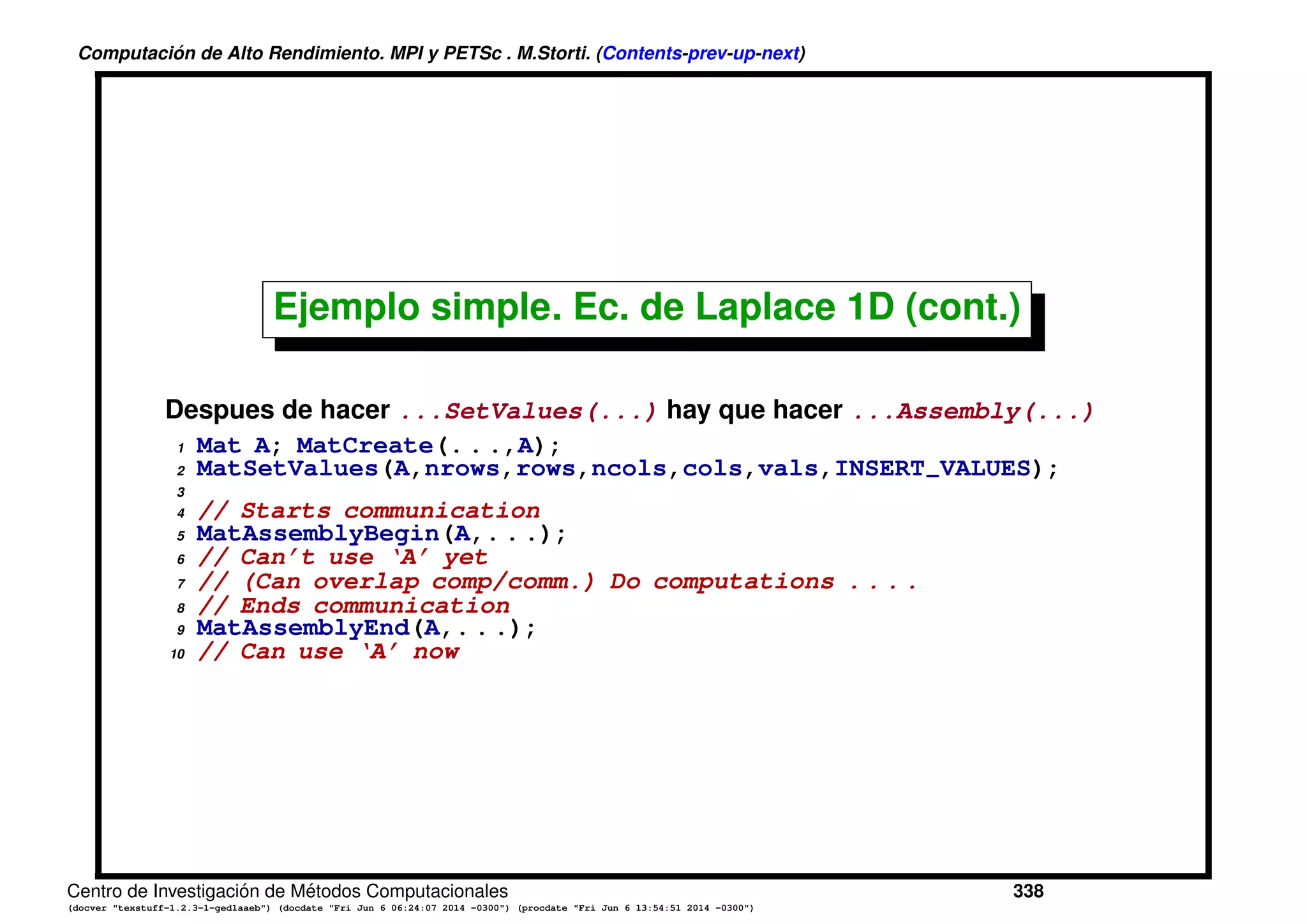 Computación de Alto Rendimiento. MPI y PETSc . M.Storti. (Contents-prev-up-next)

Ejemplo simple. Ec. de Laplace 1D (cont.)

Despues de hacer ...SetValues(...) hay que hacer ...Assembly(...)

1 Mat A; MatCreate(...,A);
2 MatSetValues(A,nrows,rows,ncols,cols,vals,INSERT_VALUES);
3
4 // Starts communication
5 MatAssemblyBegin(A,...);
6 // Can't use 'A' yet
7 // (Can overlap comp/comm.) Do computations ....
8 // Ends communication
9 MatAssemblyEnd(A,...);
10 // Can use 'A' now

Centro de Investigación de Métodos Computacionales 338
(docver "texstuff-1.2.3-1-ged1aaeb") (docdate "Fri Jun 6 06:24:07 2014 -0300") (procdate "Fri Jun 6 13:54:51 2014 -0300")